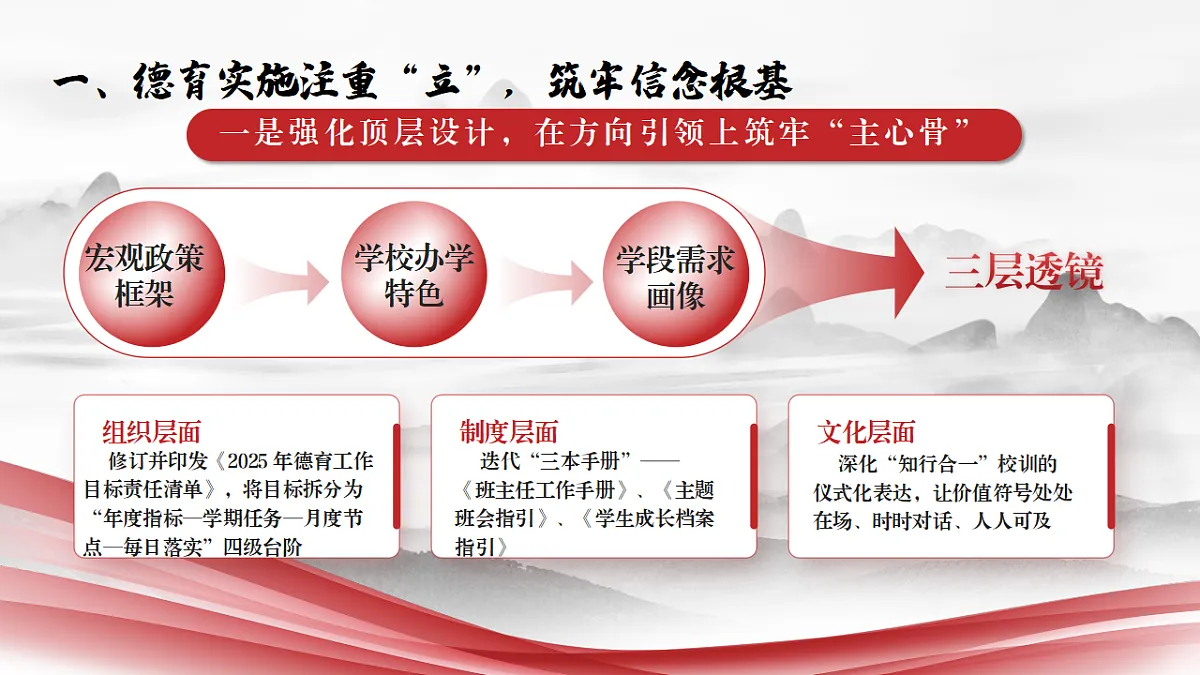 一、德育实施注重“立”，筑牢信念根基

一是强化顶层设计，在方向引领上筑牢“主心骨”

宏观政策框架

学校办学特色

学段需求画像

三层透镜

组织层面

修订并印发《2025 年德育工作目标责任清单》，将目标拆分为“年度指标—学期任务—月度节点—每日落实”四级台阶

制度层面

迭代“三本手册”——《班主任工作手册》、《主题班会指引》、《学生成长档案指引》

文化层面

深化“知行合一”校训的仪式化表达，让价值符号处处在场、时时对话、人人可及